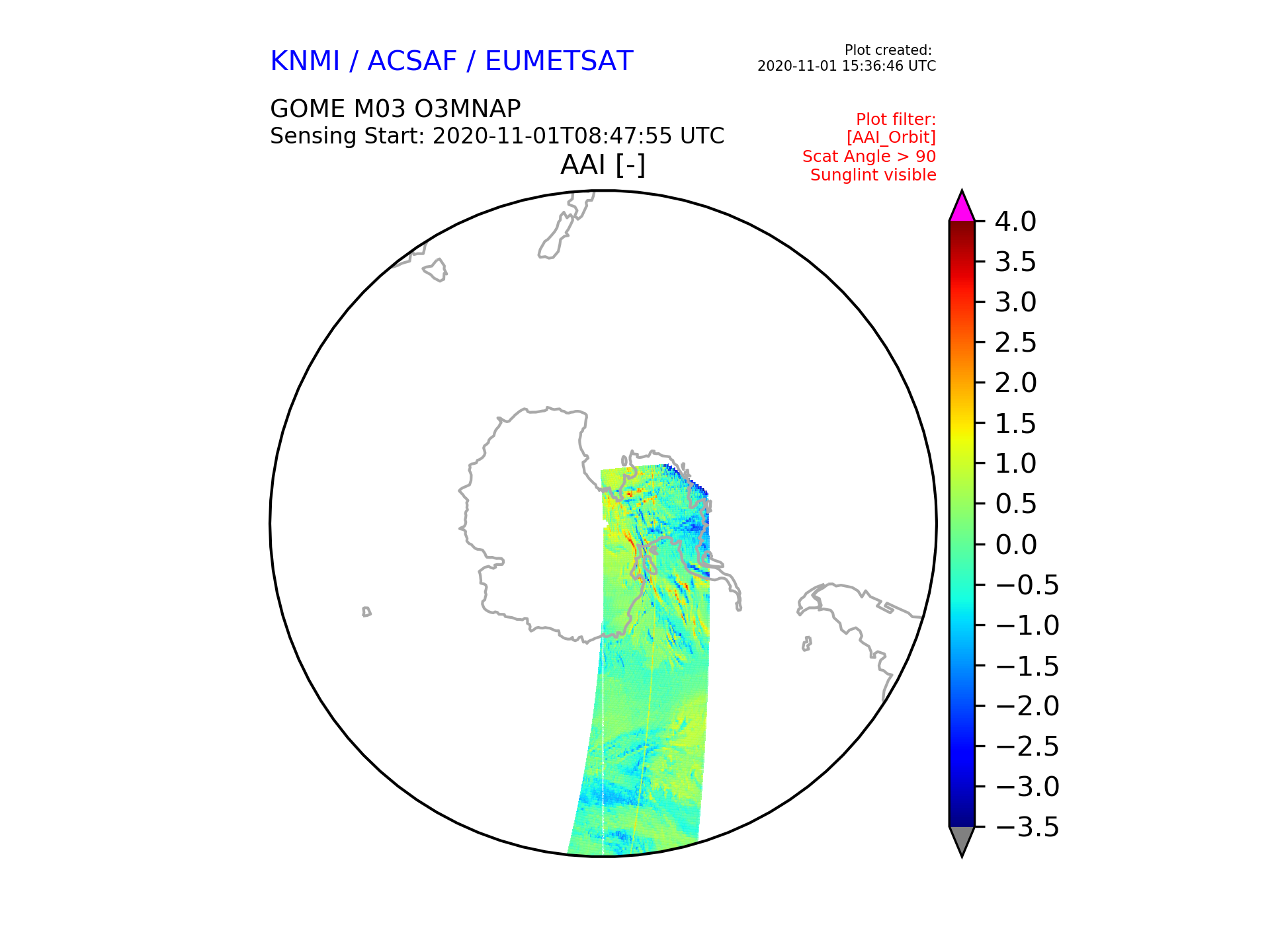 KNMI / ACSAF / EUMETSAT

Plot created:
2020-11-01 15:36:46 UTC

GOME M03 O3MNAP
Sensing Start: 2020-11-01T08:47:55 UTC

Plot filter:
[AAI_Orbit]
Scat Angle > 90
Sunglint visible

AAI [-]

4.0
3.5
3.0
2.5
2.0
1.5
1.0
0.5
0.0
−0.5
−1.0
−1.5
−2.0
−2.5
−3.0
−3.5